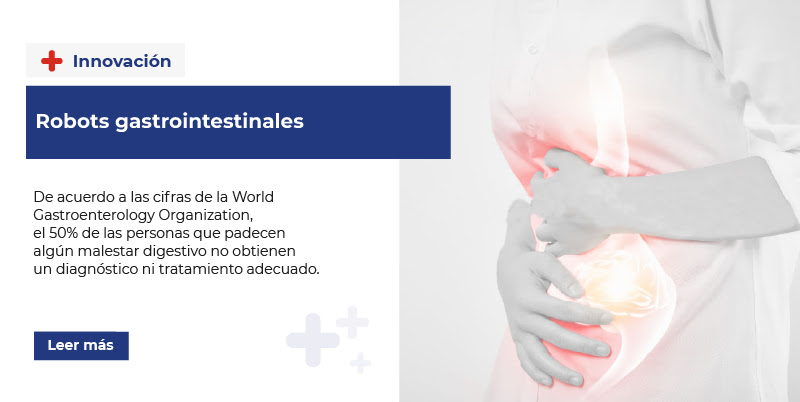 Innovación

Robots gastrointestinales

De acuerdo a las cifras de la World Gastroenterology Organization, el 50% de las personas que padecen algún malestar digestivo no obtienen un diagnóstico ni tratamiento adecuado.

Leer más